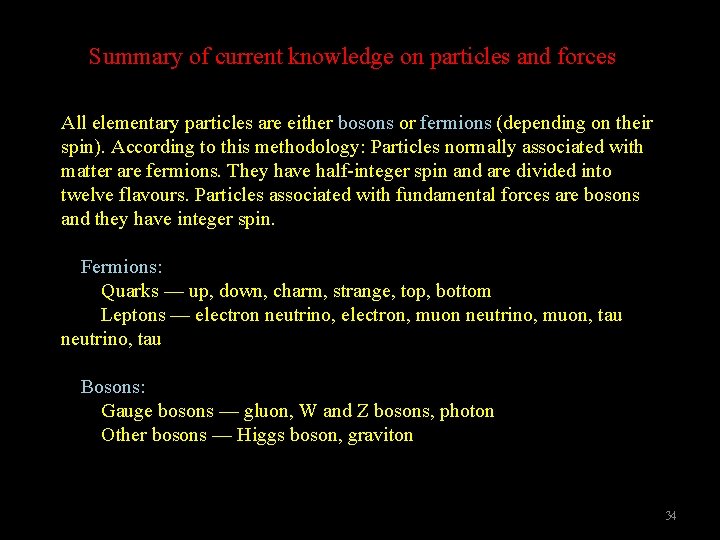 Summary of current knowledge on particles and forces

All elementary particles are either bosons or fermions (depending on their spin). According to this methodology: Particles normally associated with matter are fermions. They have half-integer spin and are divided into twelve flavours. Particles associated with fundamental forces are bosons and they have integer spin.

Fermions:
Quarks — up, down, charm, strange, top, bottom
Leptons — electron neutrino, electron, muon neutrino, muon, tau neutrino, tau

Bosons:
Gauge bosons — gluon, W and Z bosons, photon
Other bosons — Higgs boson, graviton

34